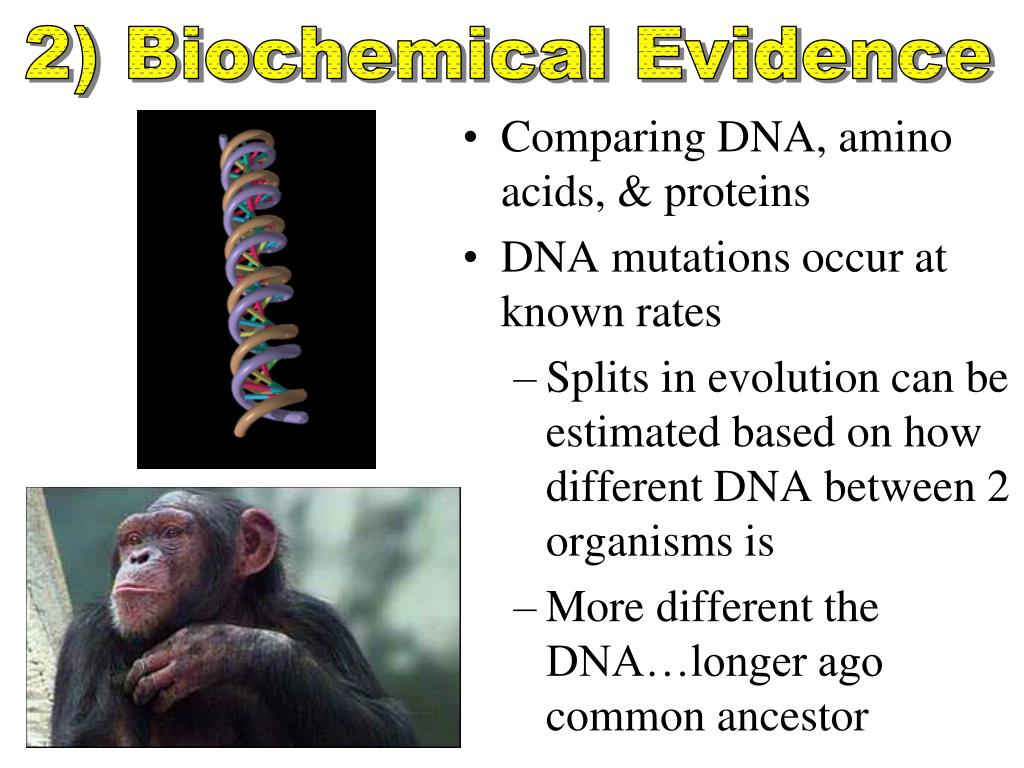 2) Biochemical Evidence

• Comparing DNA, amino acids, & proteins

• DNA mutations occur at known rates

– Splits in evolution can be estimated based on how different DNA between 2 organisms is

– More different the DNA…longer ago common ancestor